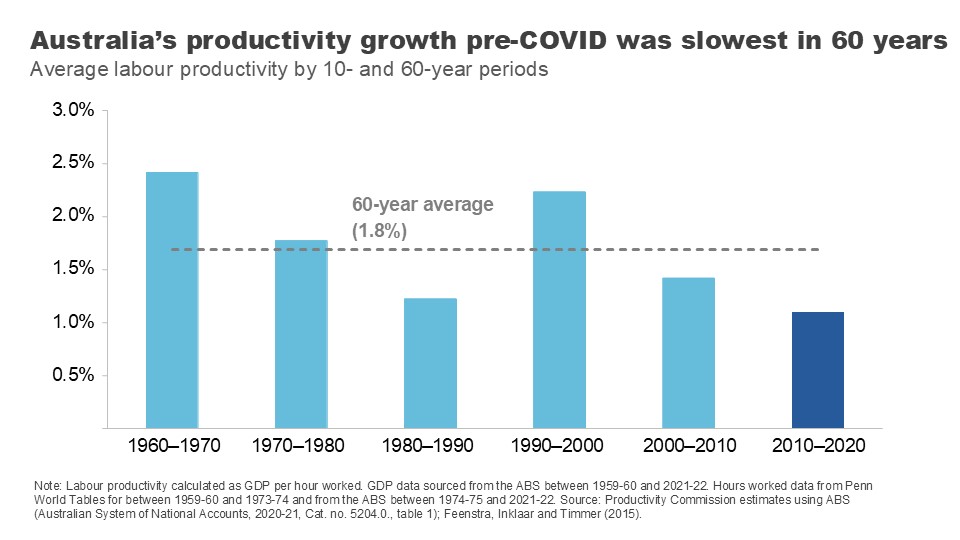 Australia's productivity growth pre-COVID was slowest in 60 years

Average labour productivity by 10- and 60-year periods

3.0%
2.5%
2.0%
1.5%
1.0%
0.5%

60-year average (1.8%)

1960–1970
1970–1980
1980–1990
1990–2000
2000–2010
2010–2020

Note: Labour productivity calculated as GDP per hour worked. GDP data sourced from the ABS between 1959-60 and 2021-22. Hours worked data from Penn World Tables for between 1959-60 and 1973-74 and from the ABS between 1974-75 and 2021-22. Source: Productivity Commission estimates using ABS (Australian System of National Accounts, 2020-21, Cat. no. 5204.0., table 1); Feenstra, Inklaar and Timmer (2015).